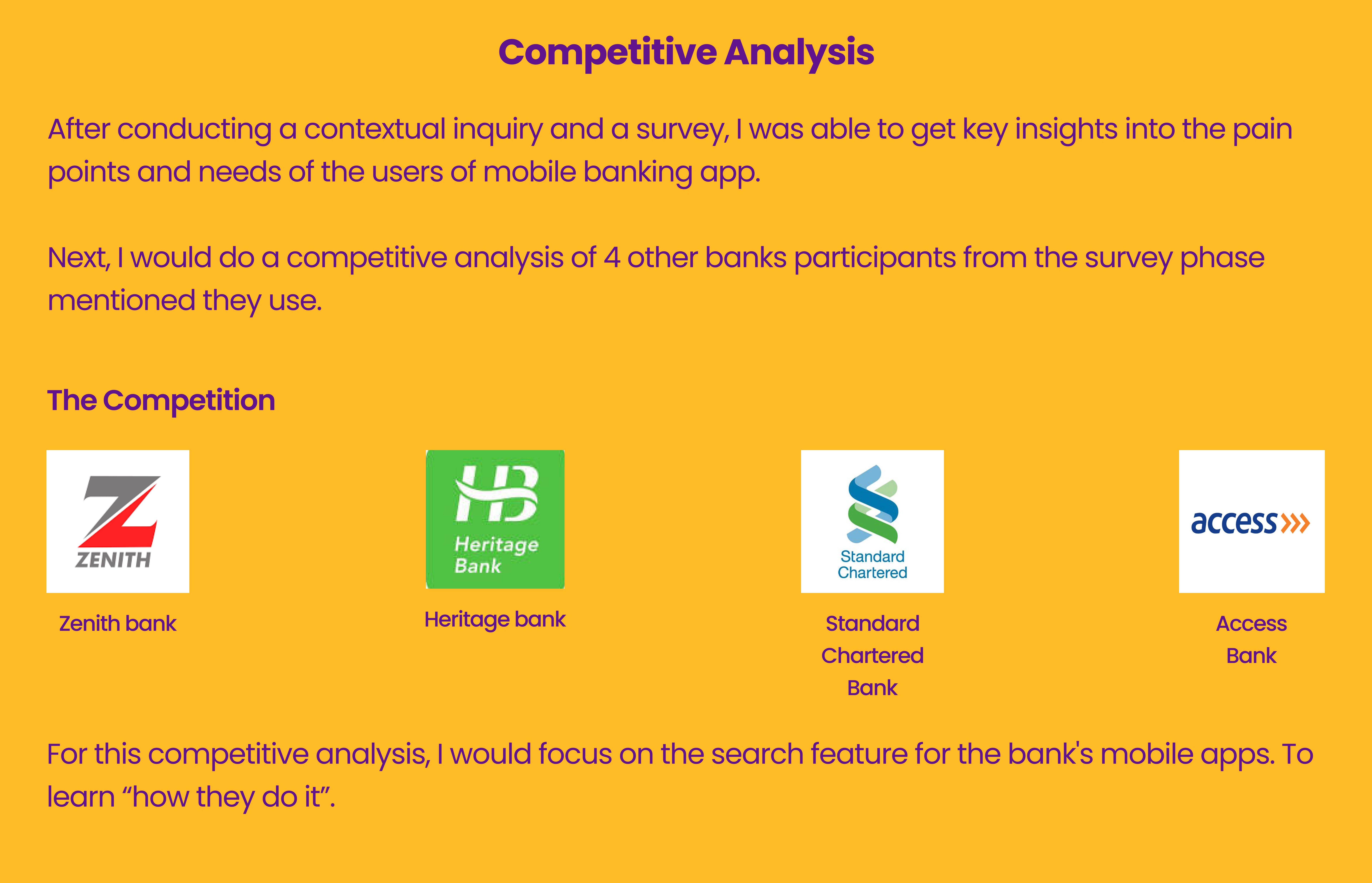 Competitive Analysis

After conducting a contextual inquiry and a survey, I was able to get key insights into the pain points and needs of the users of mobile banking app.

Next, I would do a competitive analysis of 4 other banks participants from the survey phase mentioned they use.

The Competition

ZENITH

Zenith bank

HB Heritage Bank

Heritage bank

Standard Chartered

Standard Chartered Bank

access

Access Bank

For this competitive analysis, I would focus on the search feature for the bank's mobile apps. To learn “how they do it”.